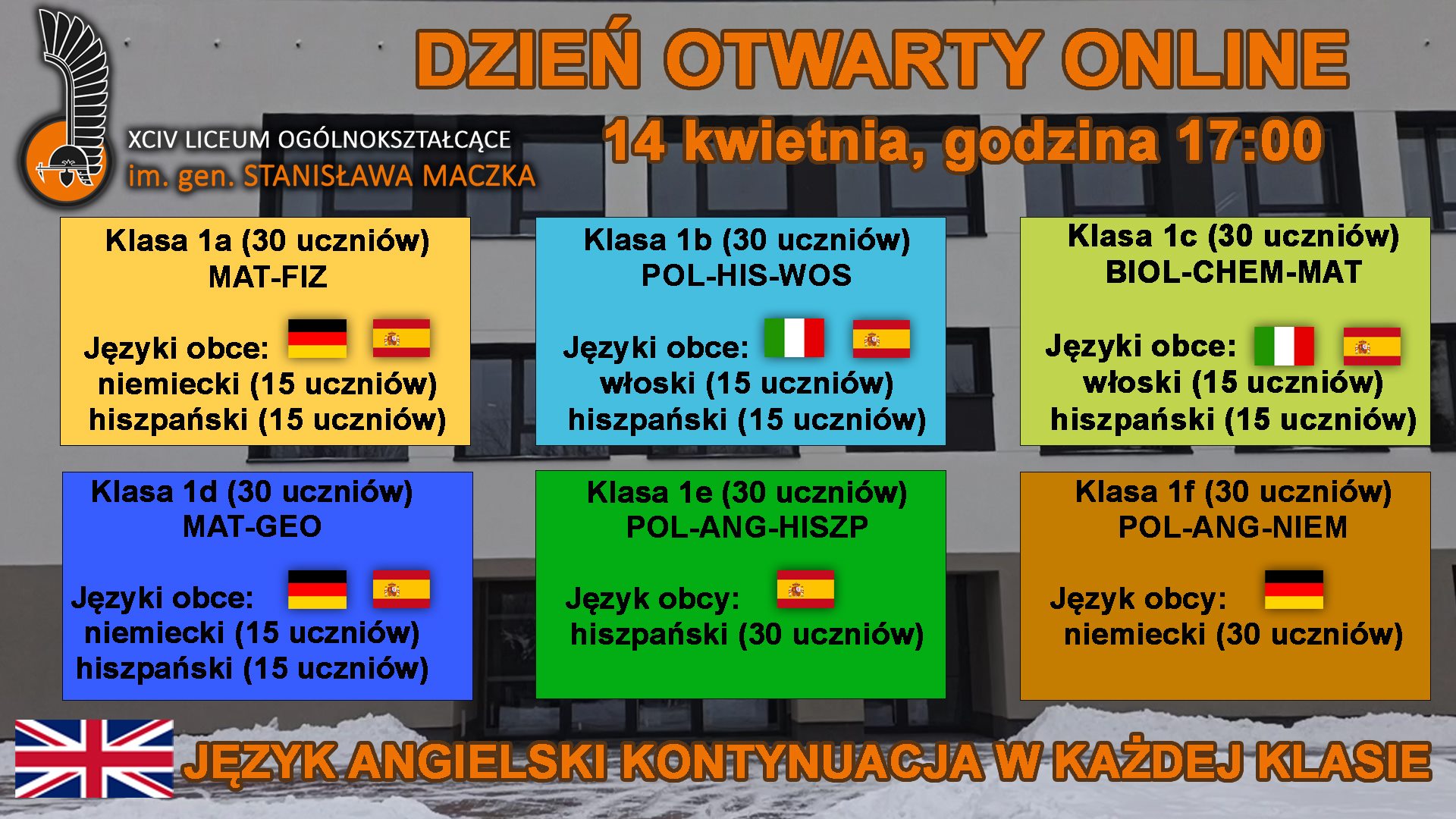 XCIV LICEUM OGÓLNOKSZTAŁCĄCE
im. gen. STANISŁAWA MACZKA

DZIEŃ OTWARTY ONLINE
14 kwietnia, godzina 17:00

Klasa 1a (30 uczniów)
MAT-FIZ
Języki obce:
niemiecki (15 uczniów)
hiszpański (15 uczniów)

Klasa 1b (30 uczniów)
POL-HIS-WOS
Języki obce:
włoski (15 uczniów)
hiszpański (15 uczniów)

Klasa 1c (30 uczniów)
BIOL-CHEM-MAT
Języki obce:
włoski (15 uczniów)
hiszpański (15 uczniów)

Klasa 1d (30 uczniów)
MAT-GEO
Języki obce:
niemiecki (15 uczniów)
hiszpański (15 uczniów)

Klasa 1e (30 uczniów)
POL-ANG-HISZP
Język obcy:
hiszpański (30 uczniów)

Klasa 1f (30 uczniów)
POL-ANG-NIEM
Język obcy:
niemiecki (30 uczniów)

JĘZYK ANGIELSKI KONTYNUACJA W KAŻDEJ KLASIE